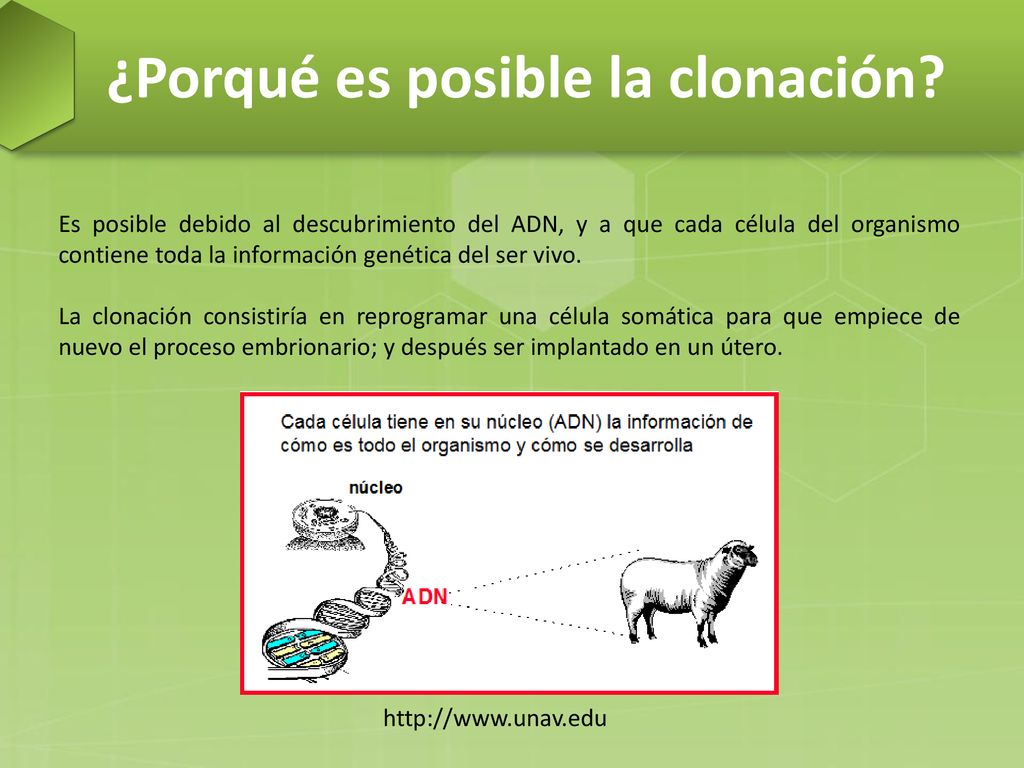 ¿Porqué es posible la clonación?

Es posible debido al descubrimiento del ADN, y a que cada célula del organismo contiene toda la información genética del ser vivo.

La clonación consistiría en reprogramar una célula somática para que empiece de nuevo el proceso embrionario; y después ser implantado en un útero.

Cada célula tiene en su núcleo (ADN) la información de cómo es todo el organismo y cómo se desarrolla

núcleo

ADN

http://www.unav.edu